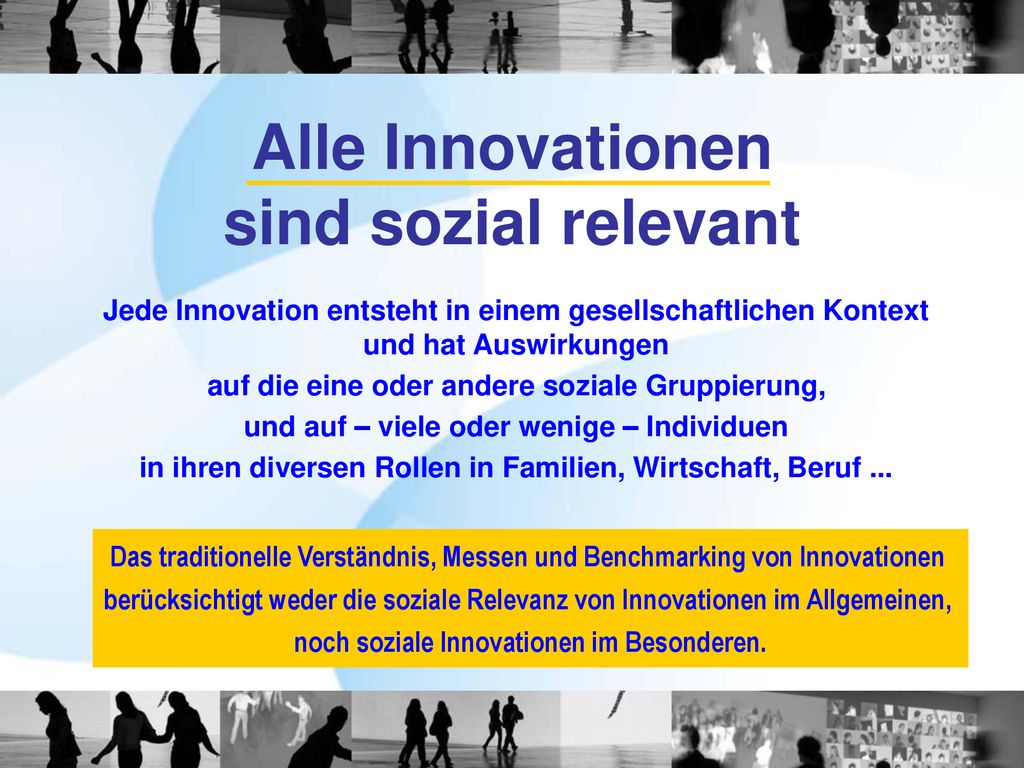 Alle Innovationen
sind sozial relevant

Jede Innovation entsteht in einem gesellschaftlichen Kontext und hat Auswirkungen
auf die eine oder andere soziale Gruppierung,
und auf – viele oder wenige – Individuen
in ihren diversen Rollen in Familien, Wirtschaft, Beruf ...

Das traditionelle Verständnis, Messen und Benchmarking von Innovationen berücksichtigt weder die soziale Relevanz von Innovationen im Allgemeinen, noch soziale Innovationen im Besonderen.